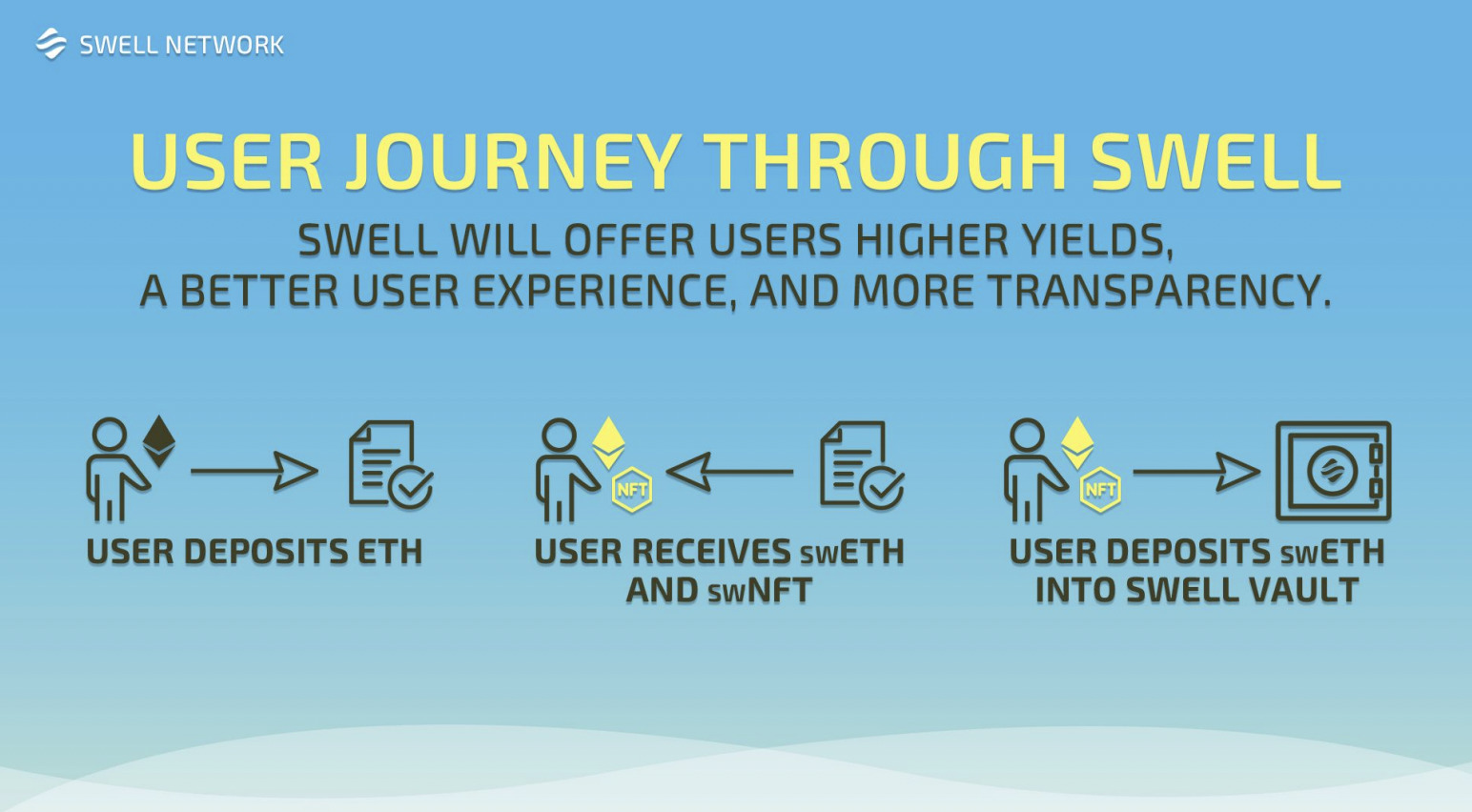 SWELL NETWORK

USER JOURNEY THROUGH SWELL

SWELL WILL OFFER USERS HIGHER YIELDS, A BETTER USER EXPERIENCE, AND MORE TRANSPARENCY.

USER DEPOSITS ETH

NFT

USER RECEIVES swETH AND swNFT

NFT

USER DEPOSITS swETH INTO SWELL VAULT